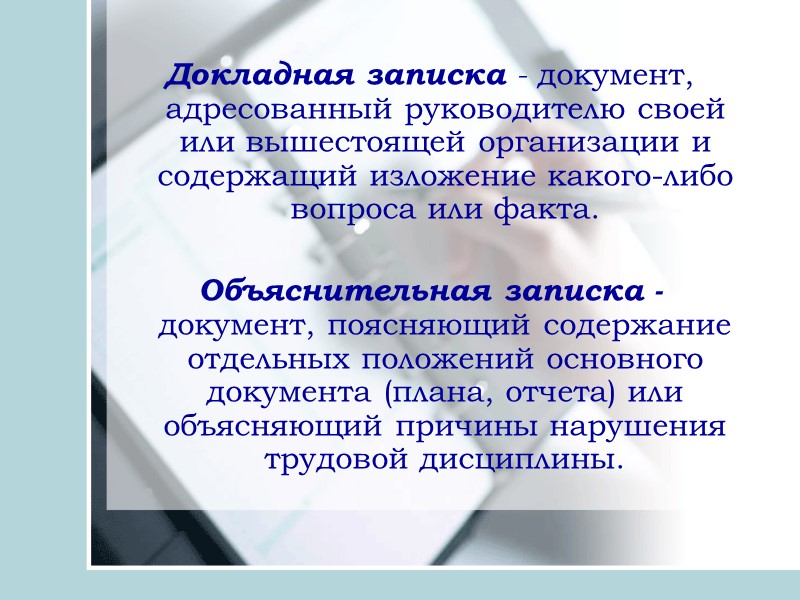 Докладная записка - документ, адресованный руководителю своей или вышестоящей организации и содержащий изложение какого-либо вопроса или факта.

Объяснительная записка - документ, поясняющий содержание отдельных положений основного документа (плана, отчета) или объясняющий причины нарушения трудовой дисциплины.